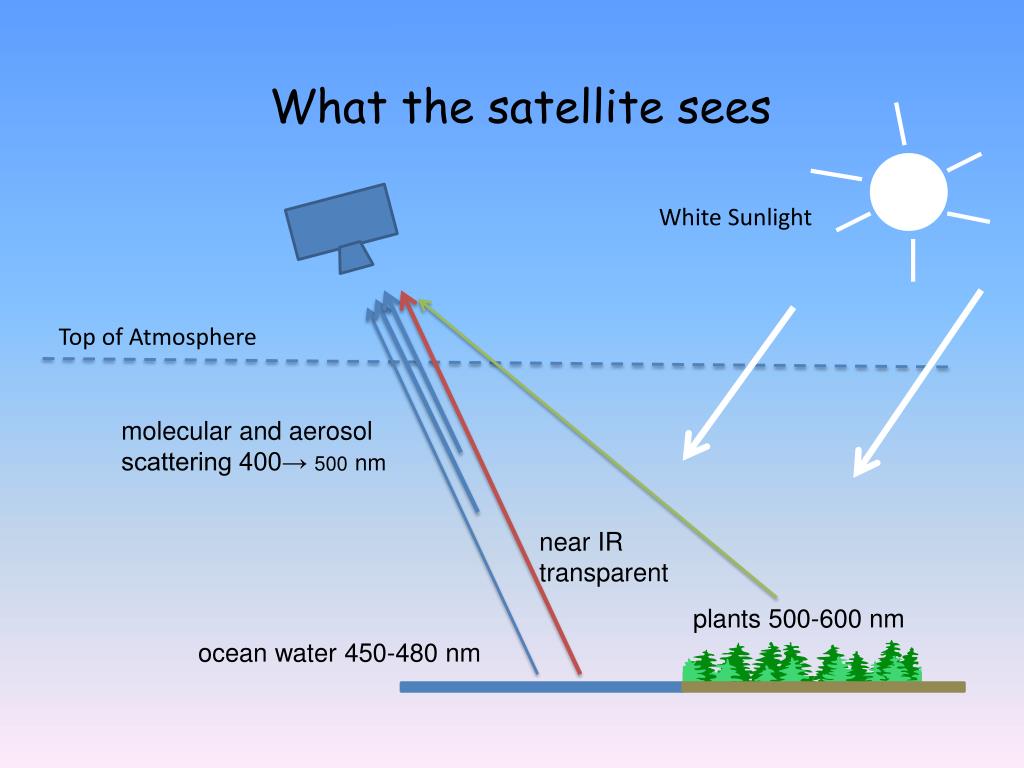 What the satellite sees

White Sunlight

Top of Atmosphere

molecular and aerosol scattering 400→ 500 nm

near IR transparent

plants 500-600 nm

ocean water 450-480 nm